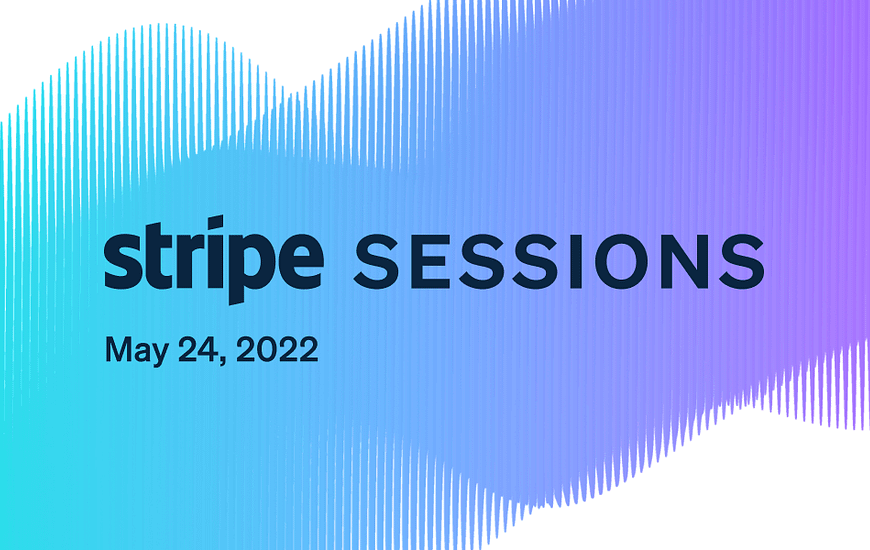 stripe SESSIONS

May 24, 2022